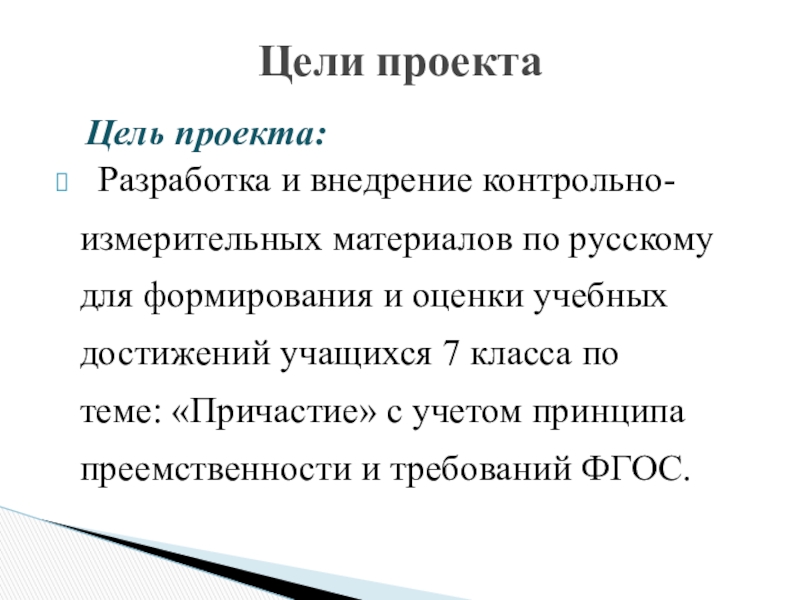 Цели проекта

Цель проекта:

Разработка и внедрение контрольно-измерительных материалов по русскому для формирования и оценки учебных достижений учащихся 7 класса по теме: «Причастие» с учетом принципа преемственности и требований ФГОС.